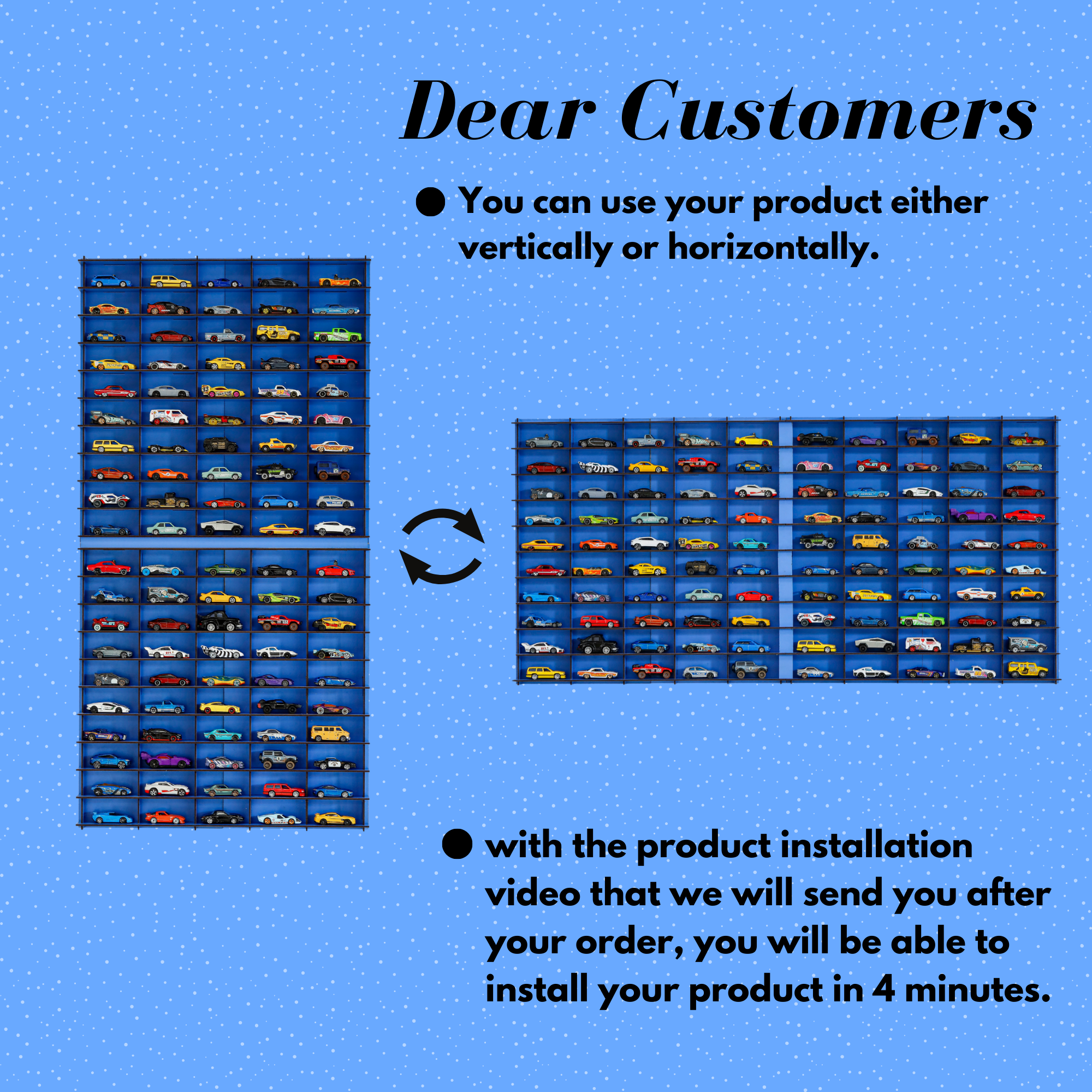 Dear Customers

● You can use your product either vertically or horizontally.

● with the product installation video that we will send you after your order, you will be able to install your product in 4 minutes.